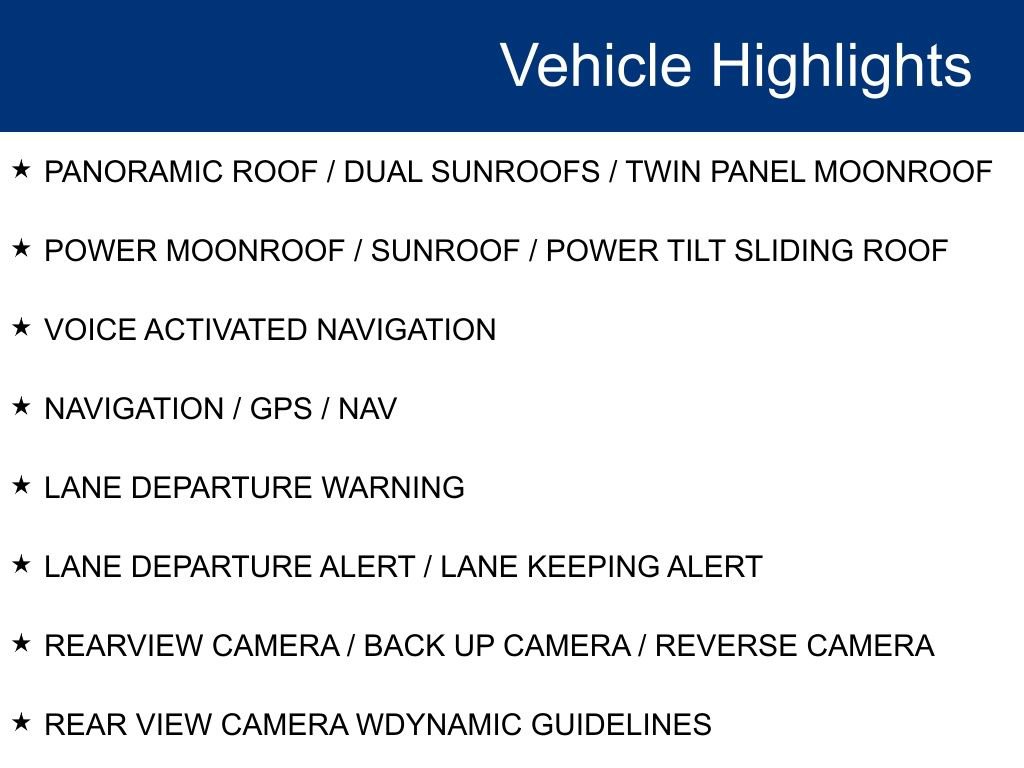 Vehicle Highlights

★ PANORAMIC ROOF / DUAL SUNROOFS / TWIN PANEL MOONROOF

★ POWER MOONROOF / SUNROOF / POWER TILT SLIDING ROOF

★ VOICE ACTIVATED NAVIGATION

★ NAVIGATION / GPS / NAV

★ LANE DEPARTURE WARNING

★ LANE DEPARTURE ALERT / LANE KEEPING ALERT

★ REARVIEW CAMERA / BACK UP CAMERA / REVERSE CAMERA

★ REAR VIEW CAMERA WDYNAMIC GUIDELINES